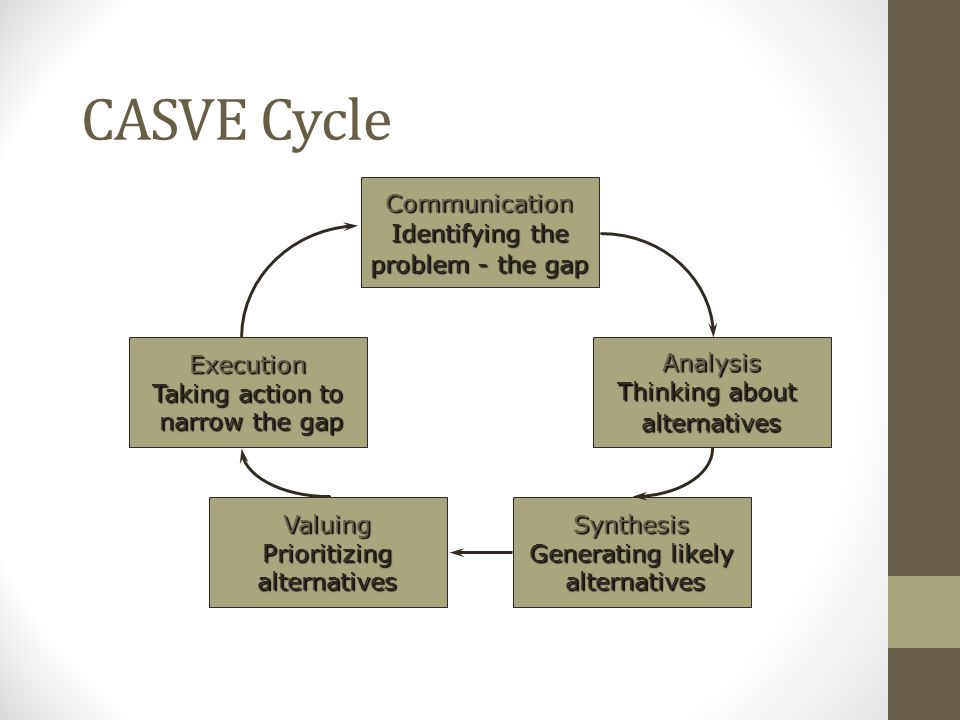 CASVE Cycle

Communication
Identifying the problem - the gap

Analysis
Thinking about alternatives

Synthesis
Generating likely alternatives

Valuing
Prioritizing alternatives

Execution
Taking action to narrow the gap